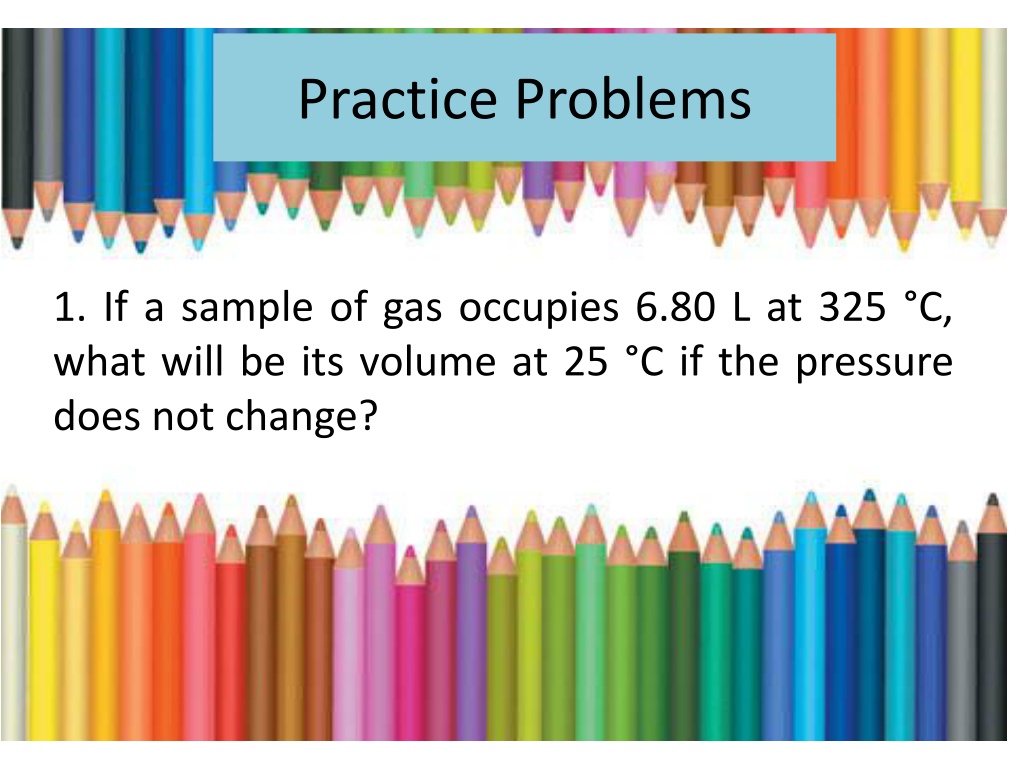 Practice Problems

1. If a sample of gas occupies 6.80 L at 325 °C, what will be its volume at 25 °C if the pressure does not change?